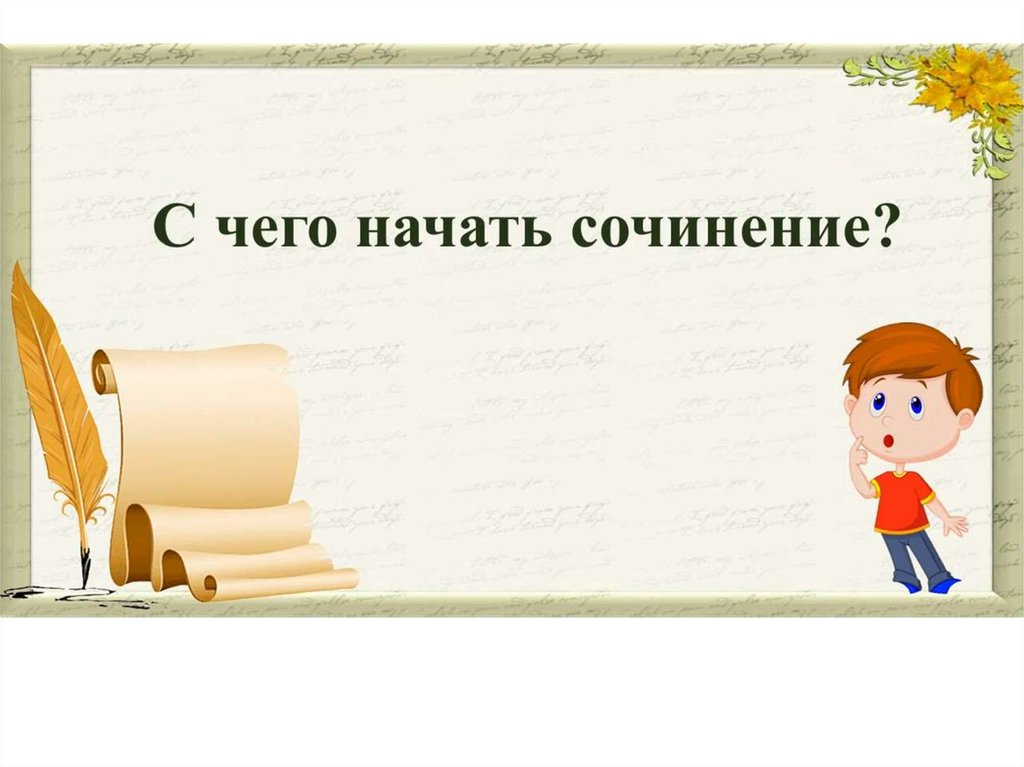 С чего начать сочинение?